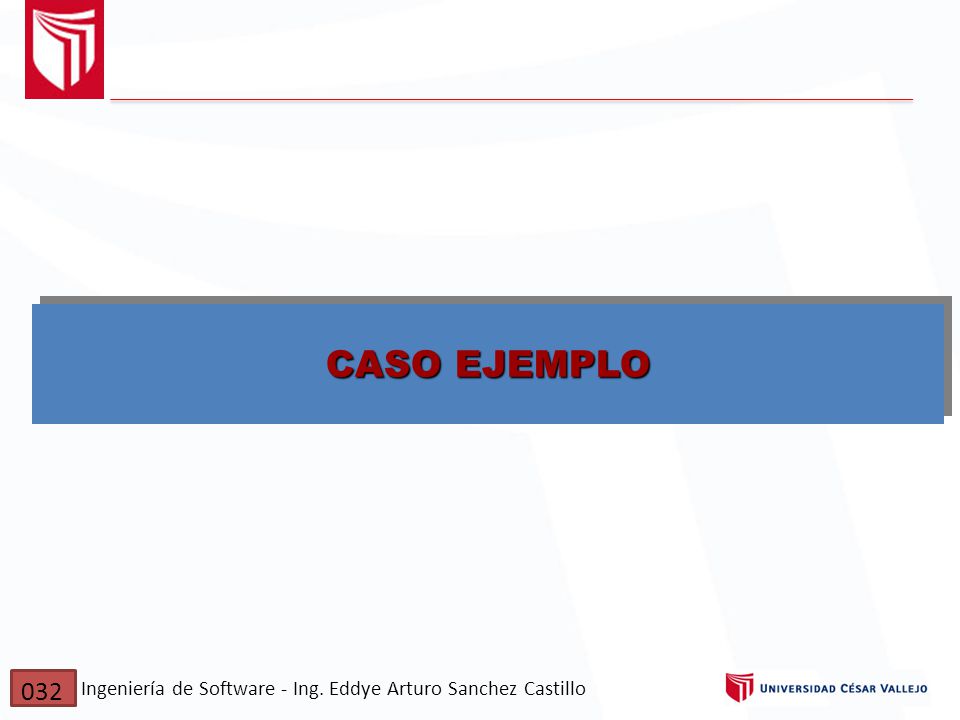 CASO EJEMPLO

032 Ingeniería de Software - Ing. Eddye Arturo Sanchez Castillo

UNIVERSIDAD CÉSAR VALLEJO